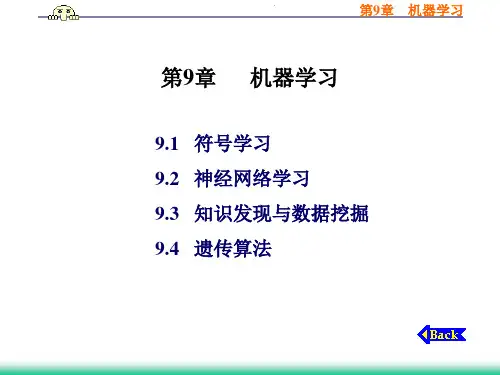 第9章 机器学习

第9章 机器学习

9.1 符号学习

9.2 神经网络学习

9.3 知识发现与数据挖掘

9.4 遗传算法

Back